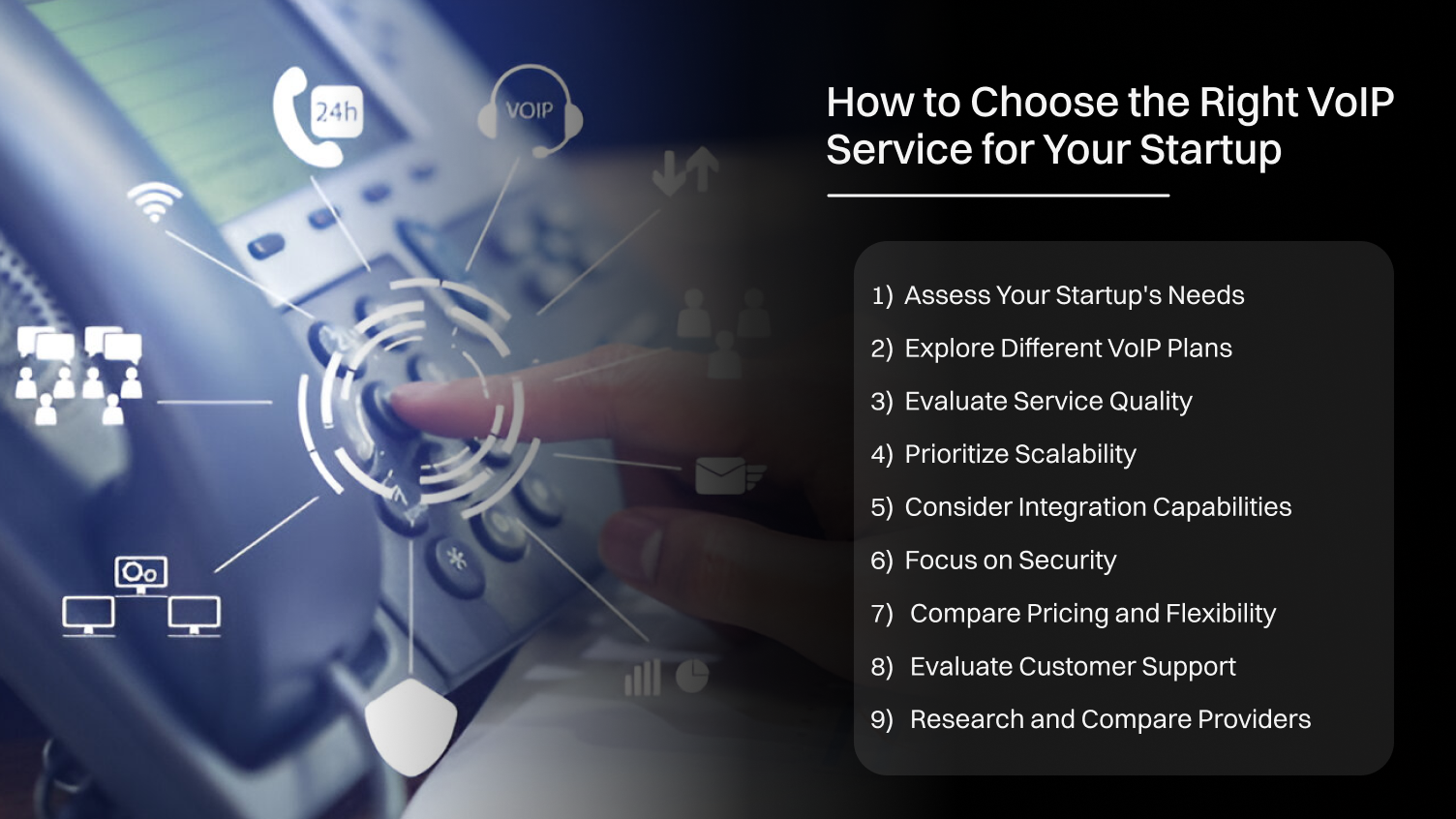 24h

VOIP

How to Choose the Right VoIP Service for Your Startup

1) Assess Your Startup's Needs
2) Explore Different VoIP Plans
3) Evaluate Service Quality
4) Prioritize Scalability
5) Consider Integration Capabilities
6) Focus on Security
7) Compare Pricing and Flexibility
8) Evaluate Customer Support
9) Research and Compare Providers